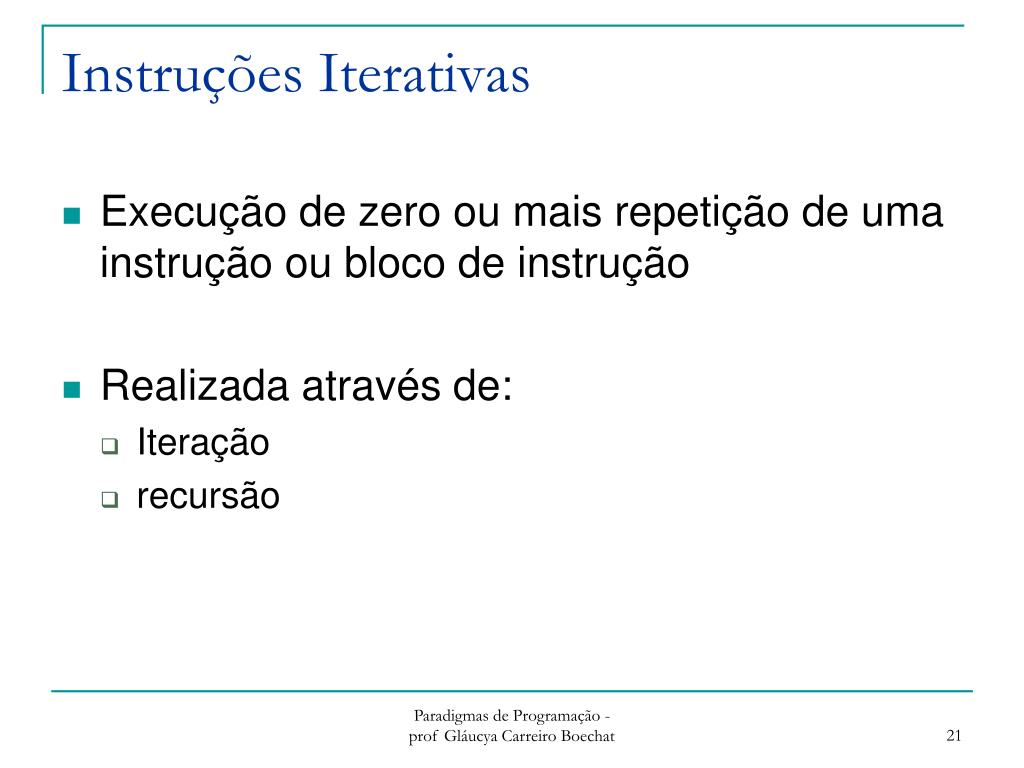 Instruções Iterativas

Execução de zero ou mais repetição de uma instrução ou bloco de instrução

Realizada através de:

Iteração

recursão

Paradigmas de Programação - prof Gláucya Carreiro Boechat

21